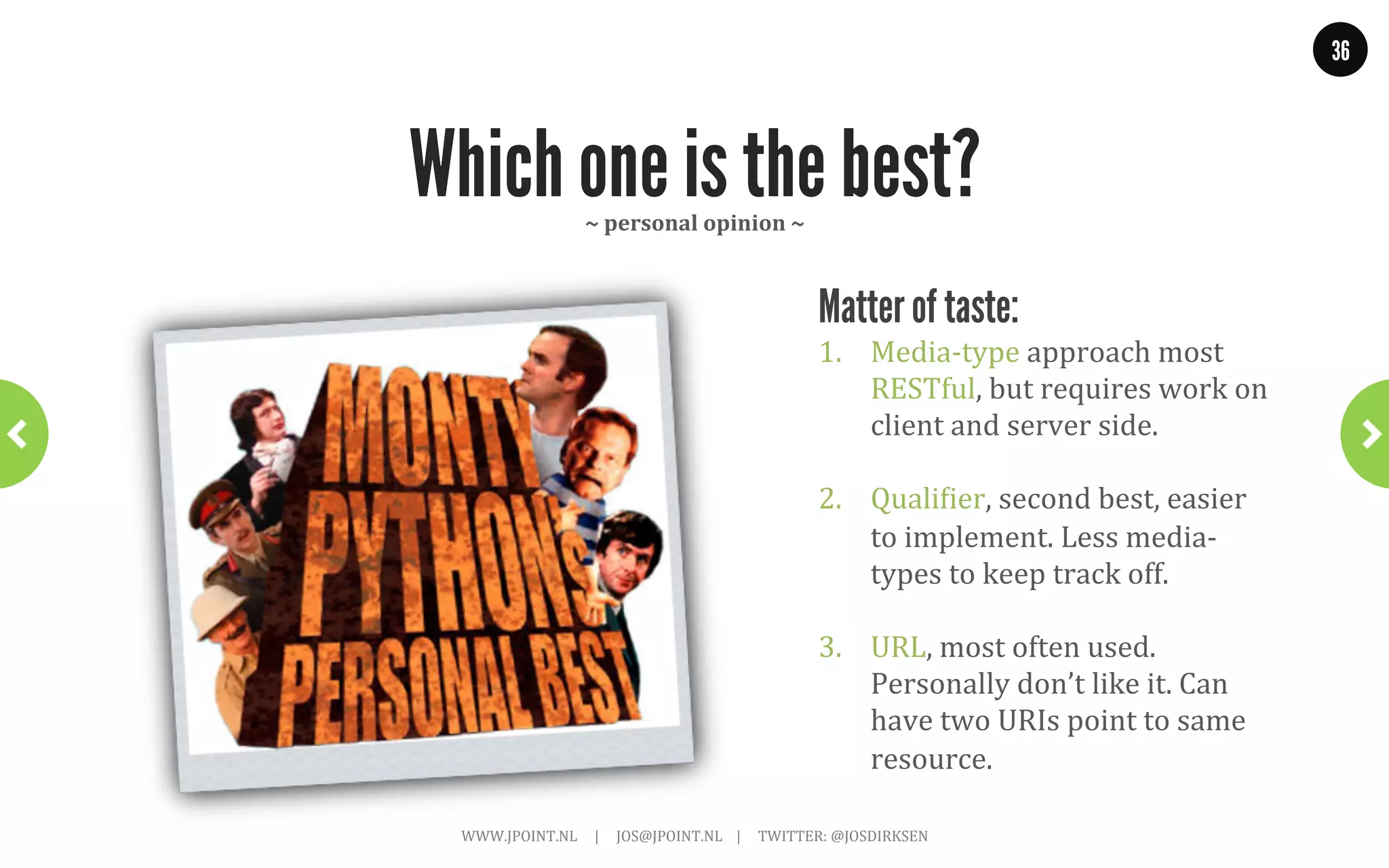 36

Which one is the best?

~ personal opinion ~

MONTY PYTHON'S PERSONAL BEST

Matter of taste:

1. Media-type approach most RESTful, but requires work on client and server side.

2. Qualifier, second best, easier to implement. Less media-types to keep track off.

3. URL, most often used. Personally don't like it. Can have two URIs point to same resource.

WWW.JPOINT.NL | JOS@JPOINT.NL | TWITTER: @JOSDIRKSEN